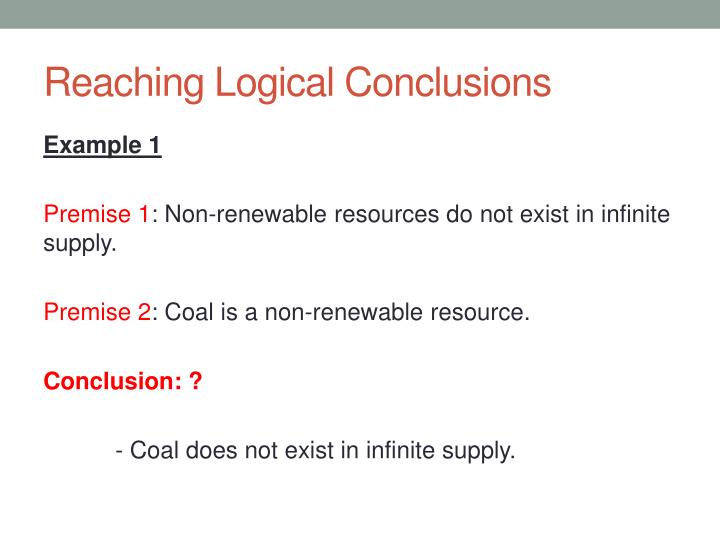 Reaching Logical Conclusions

Example 1

Premise 1: Non-renewable resources do not exist in infinite supply.

Premise 2: Coal is a non-renewable resource.

Conclusion: ?

- Coal does not exist in infinite supply.